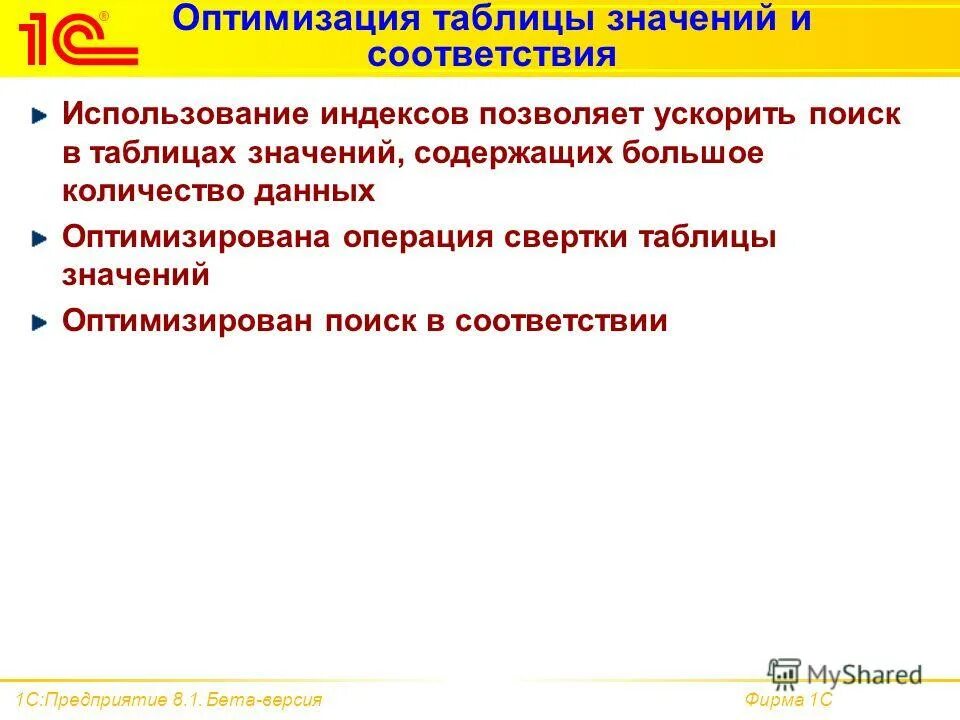 1С®

Оптимизация таблицы значений и соответствия

Использование индексов позволяет ускорить поиск в таблицах значений, содержащих большое количество данных

Оптимизирована операция свертки таблицы значений

Оптимизирован поиск в соответствии

MyShared

1С:Предприятие 8.1. Бета-версия

Фирма 1С